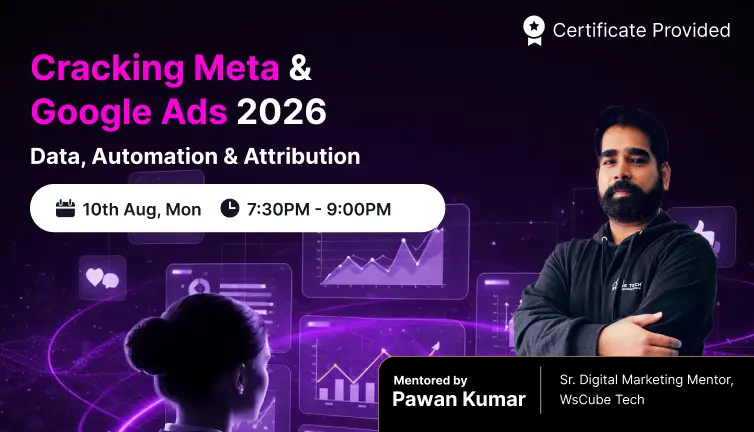 Certificate Provided

Cracking Meta & Google Ads 2026

Data, Automation & Attribution

10th Aug, Mon 7:30PM - 9:00PM

Mentored by
Pawan Kumar

Sr. Digital Marketing Mentor, WsCube Tech